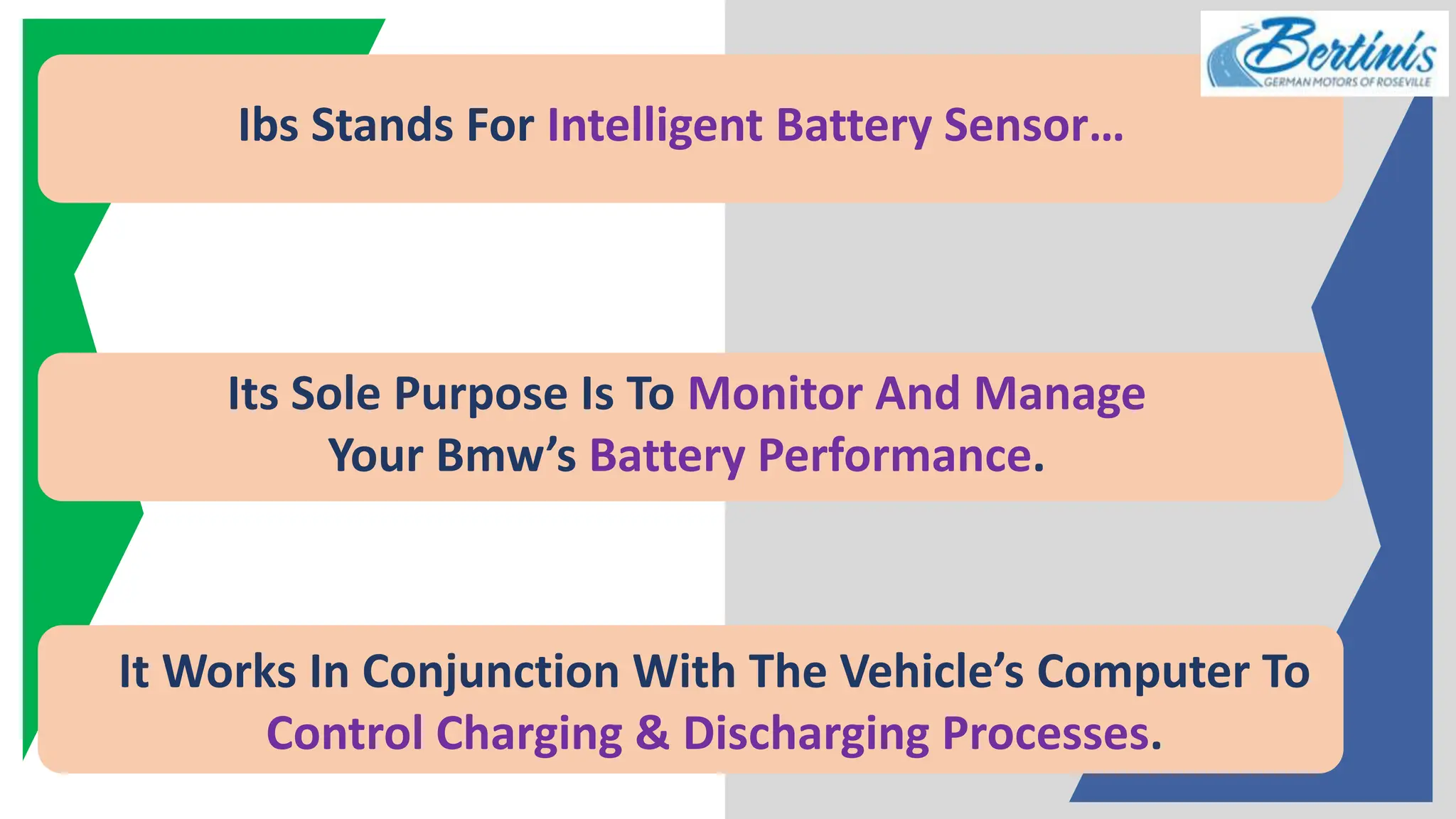 Bertini's
GERMAN MOTORS OF ROSEVILLE

Ibs Stands For Intelligent Battery Sensor...

Its Sole Purpose Is To Monitor And Manage Your Bmw's Battery Performance.

It Works In Conjunction With The Vehicle's Computer To Control Charging & Discharging Processes.